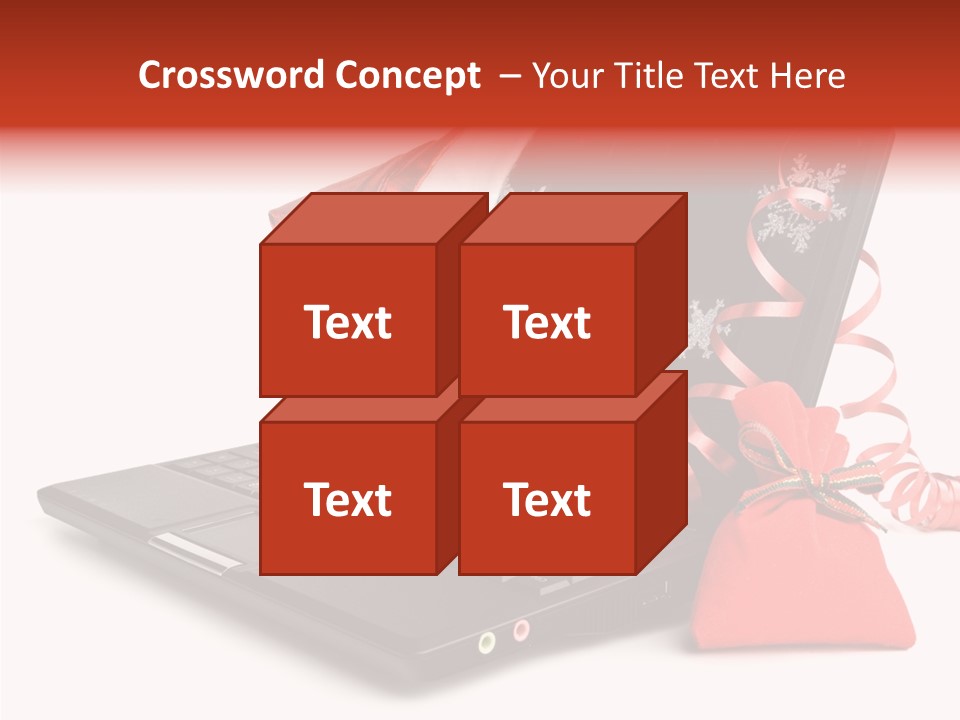 Crossword Concept – Your Title Text Here

Text

Text

Text

Text